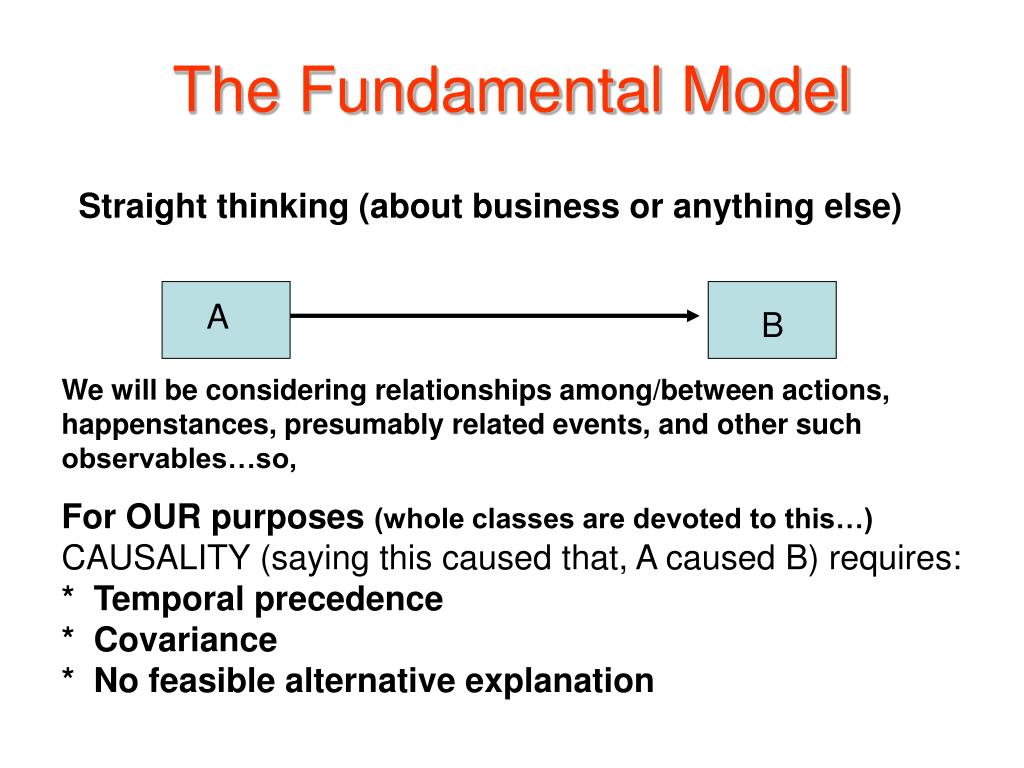 The Fundamental Model

Straight thinking (about business or anything else)

A

B

We will be considering relationships among/between actions, happenstances, presumably related events, and other such observables…so,

For OUR purposes (whole classes are devoted to this…)
CAUSALITY (saying this caused that, A caused B) requires:
* Temporal precedence
* Covariance
* No feasible alternative explanation